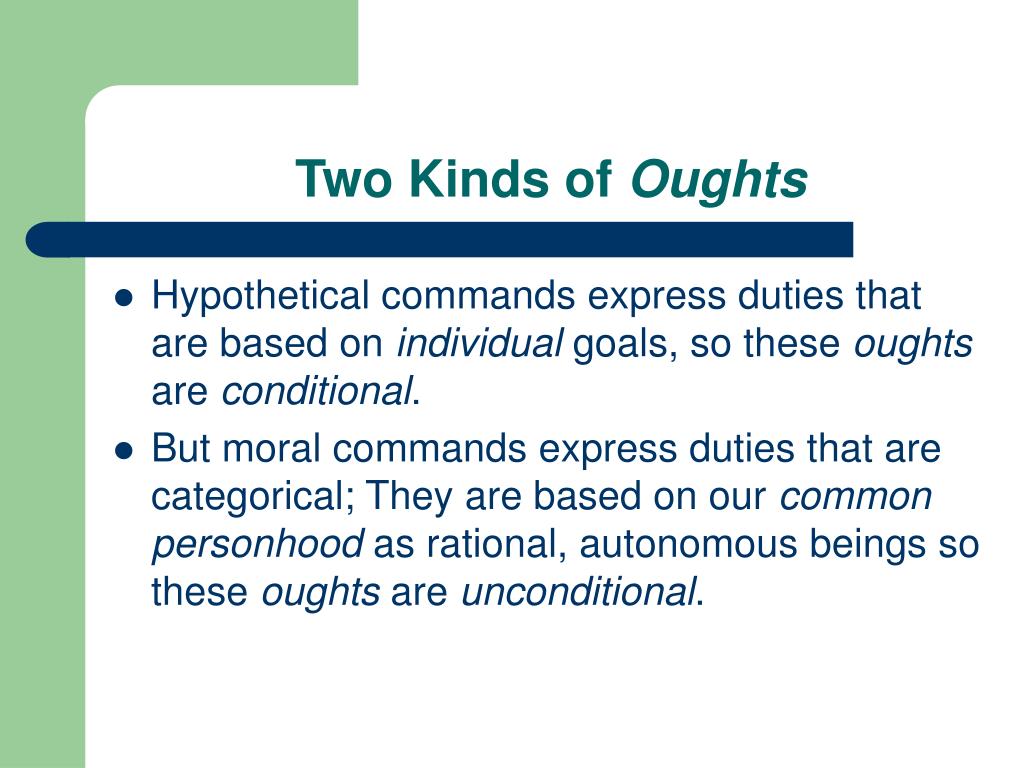 Two Kinds of Oughts

- Hypothetical commands express duties that are based on individual goals, so these oughts are conditional.
- But moral commands express duties that are categorical; They are based on our common personhood as rational, autonomous beings so these oughts are unconditional.